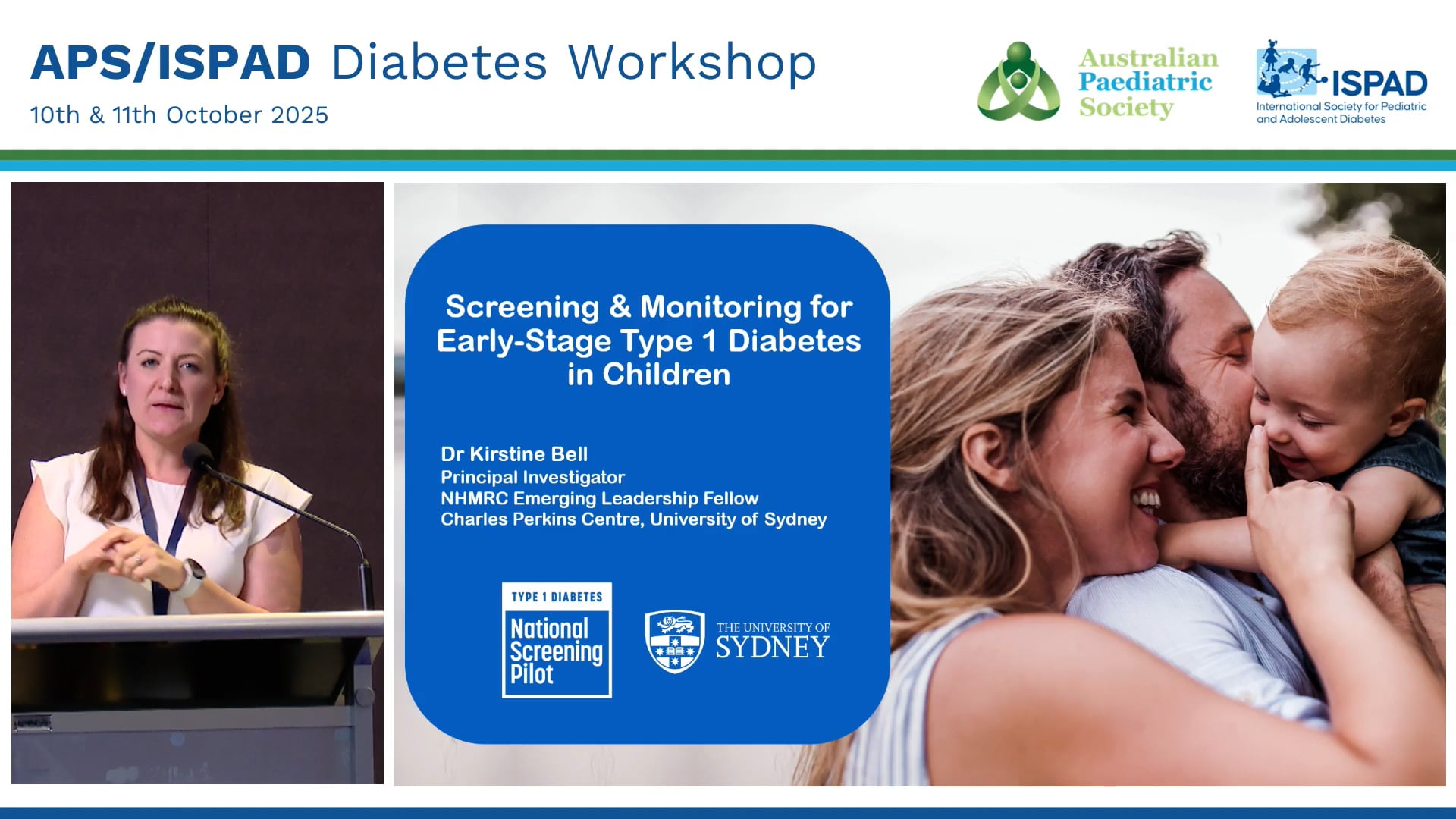 APS/ISPAD Diabetes Workshop
10th & 11th October 2025

Australian Paediatric Society

ISPAD
International Society for Pediatric and Adolescent Diabetes

Screening & Monitoring for Early-Stage Type 1 Diabetes in Children

Dr Kirstine Bell
Principal Investigator
NHMRC Emerging Leadership Fellow
Charles Perkins Centre, University of Sydney

TYPE 1 DIABETES
National Screening Pilot

THE UNIVERSITY OF SYDNEY